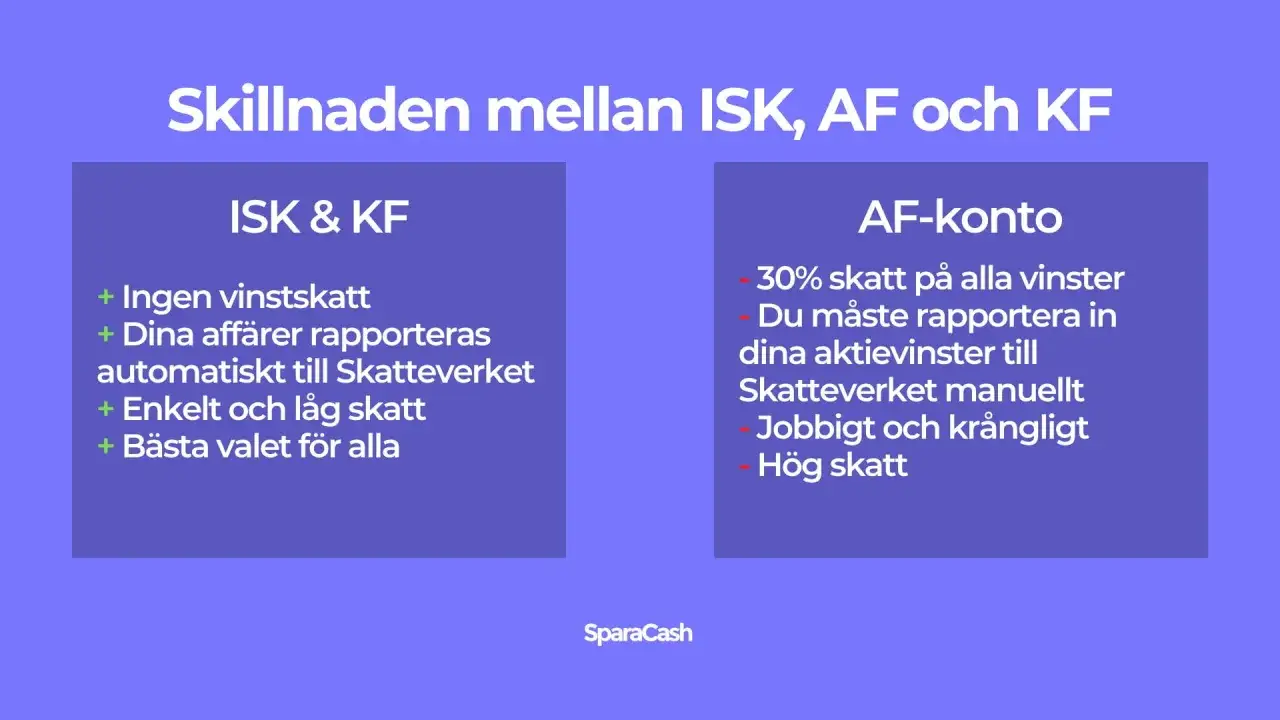 Skillnaden mellan ISK, AF och KF

ISK & KF

+ Ingen vinstskatt
+ Dina affärer rapporteras automatiskt till Skatteverket
+ Enkelt och låg skatt
+ Bästa valet för alla

AF-konto

- 30% skatt på alla vinster
- Du måste rapportera in dina aktievinster till Skatteverket manuellt
- Jobbigt och krångligt
- Hög skatt

SparaCash